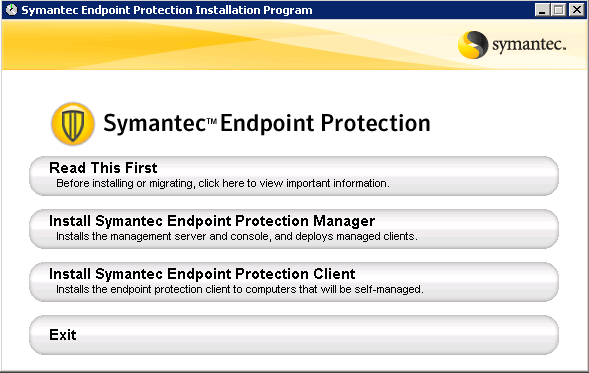 Symantec Endpoint Protection Installation Program

symantec.

Symantec™ Endpoint Protection

Read This First
Before installing or migrating, click here to view important information.

Install Symantec Endpoint Protection Manager
Installs the management server and console, and deploys managed clients.

Install Symantec Endpoint Protection Client
Installs the endpoint protection client to computers that will be self-managed.

Exit